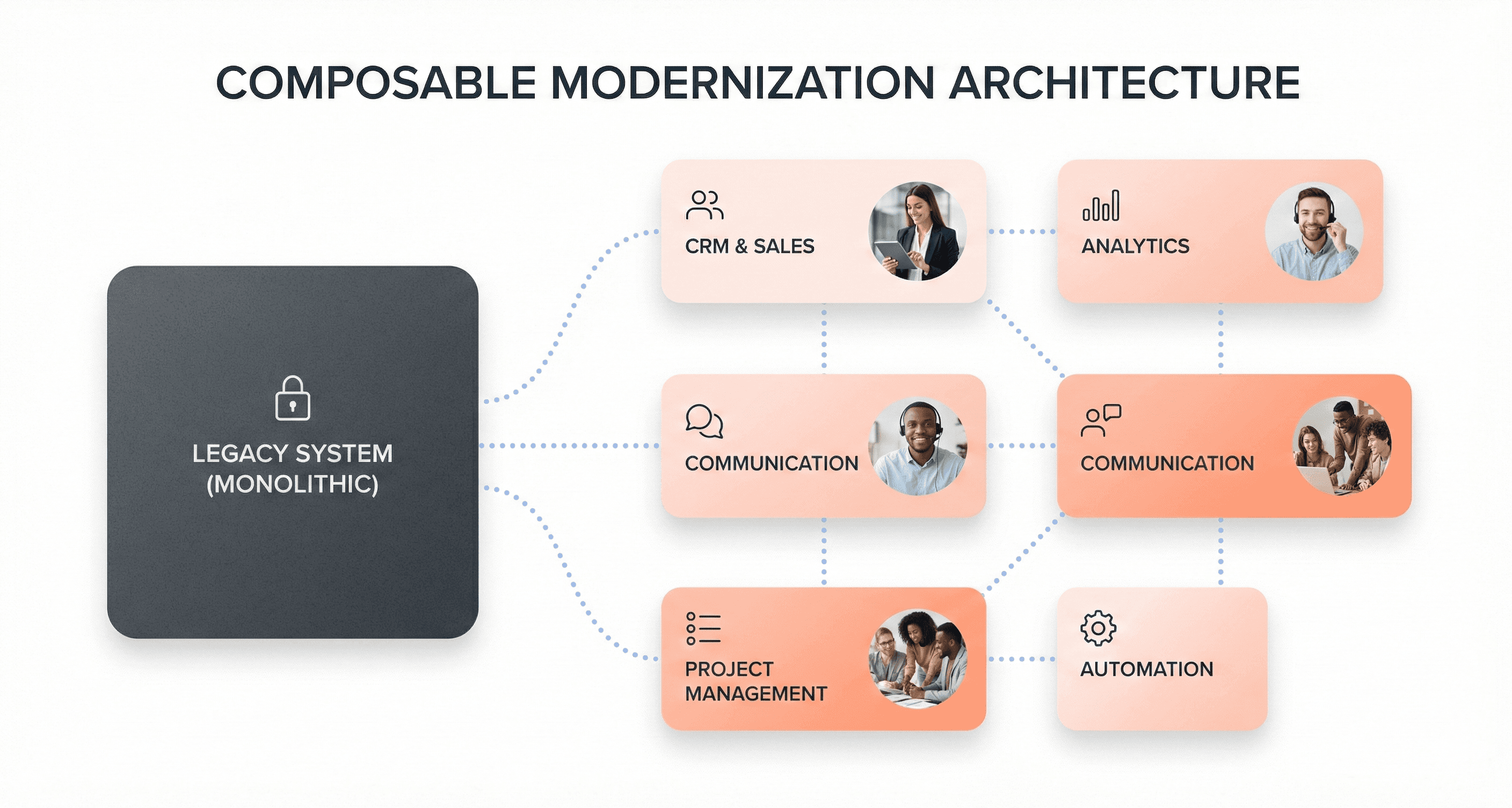 COMPOSABLE MODERNIZATION ARCHITECTURE

LEGACY SYSTEM (MONOLITHIC)

CRM & SALES

ANALYTICS

COMMUNICATION

COMMUNICATION

PROJECT MANAGEMENT

AUTOMATION